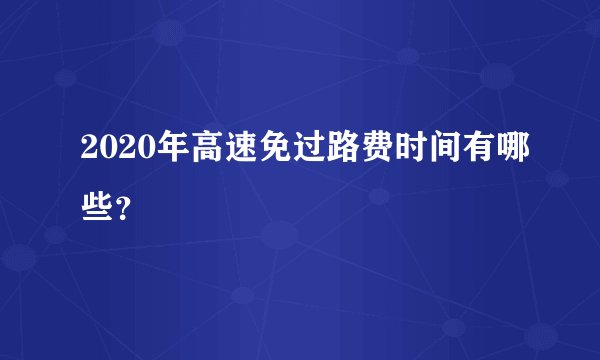 2020年高速免过路费时间有哪些？